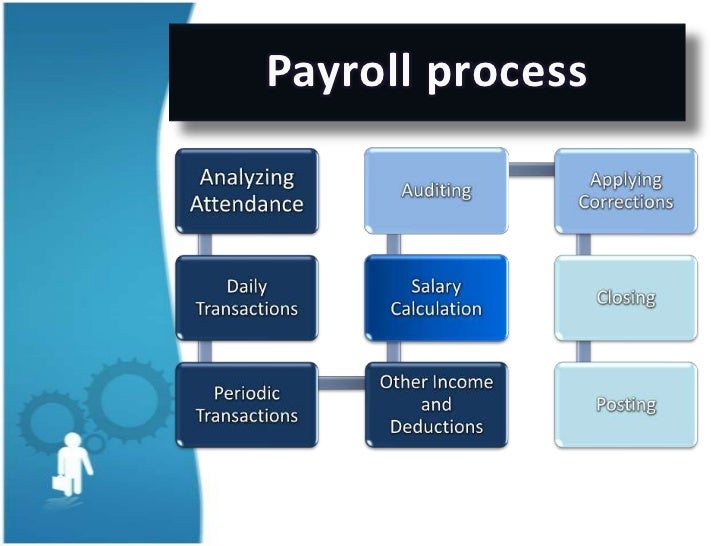 Payroll process

Analyzing Attendance

Daily Transactions

Periodic Transactions

Other Income and Deductions

Salary Calculation

Auditing

Applying Corrections

Closing

Posting